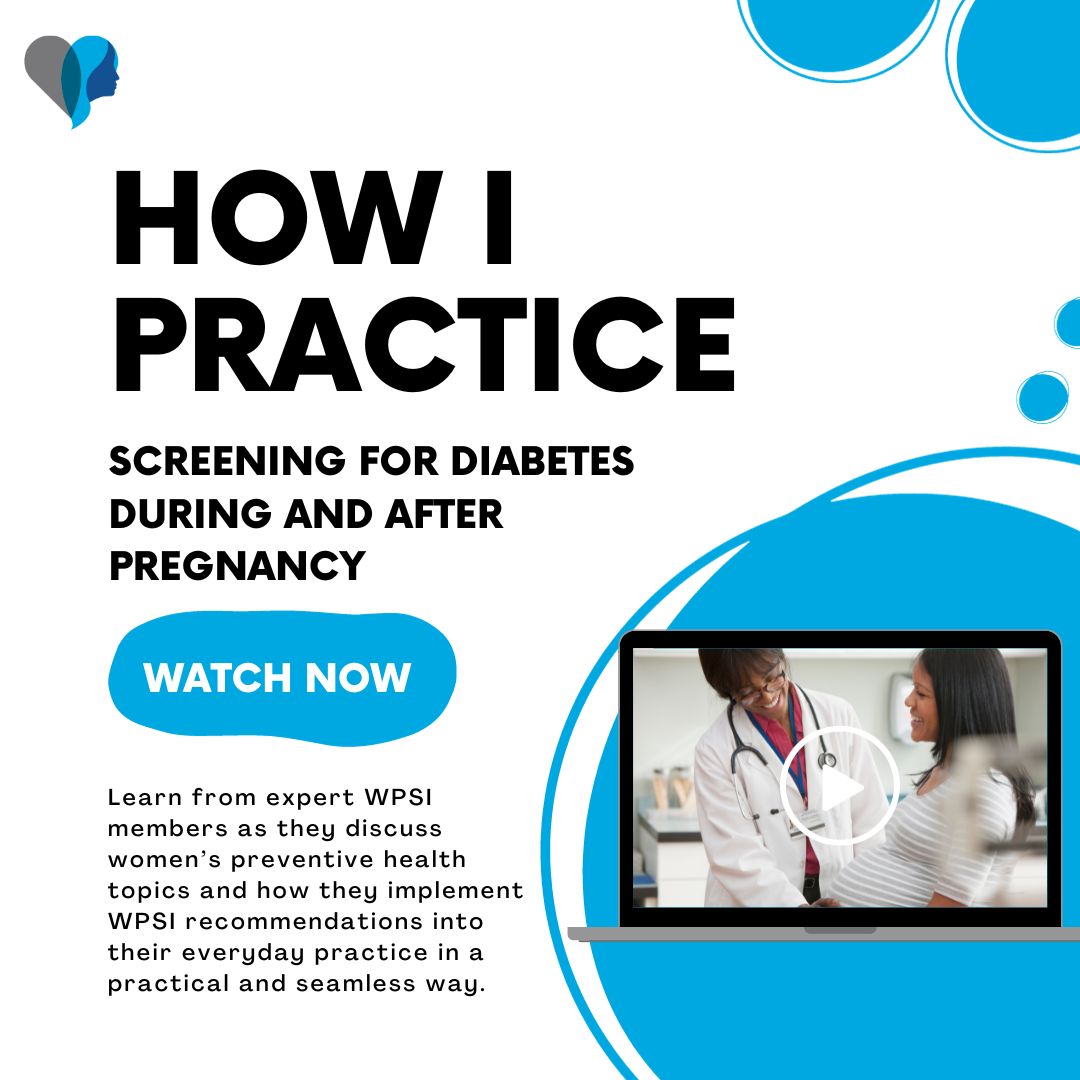 HOW I PRACTICE

SCREENING FOR DIABETES DURING AND AFTER PREGNANCY

WATCH NOW

Learn from expert WPSI members as they discuss women's preventive health topics and how they implement WPSI recommendations into their everyday practice in a practical and seamless way.